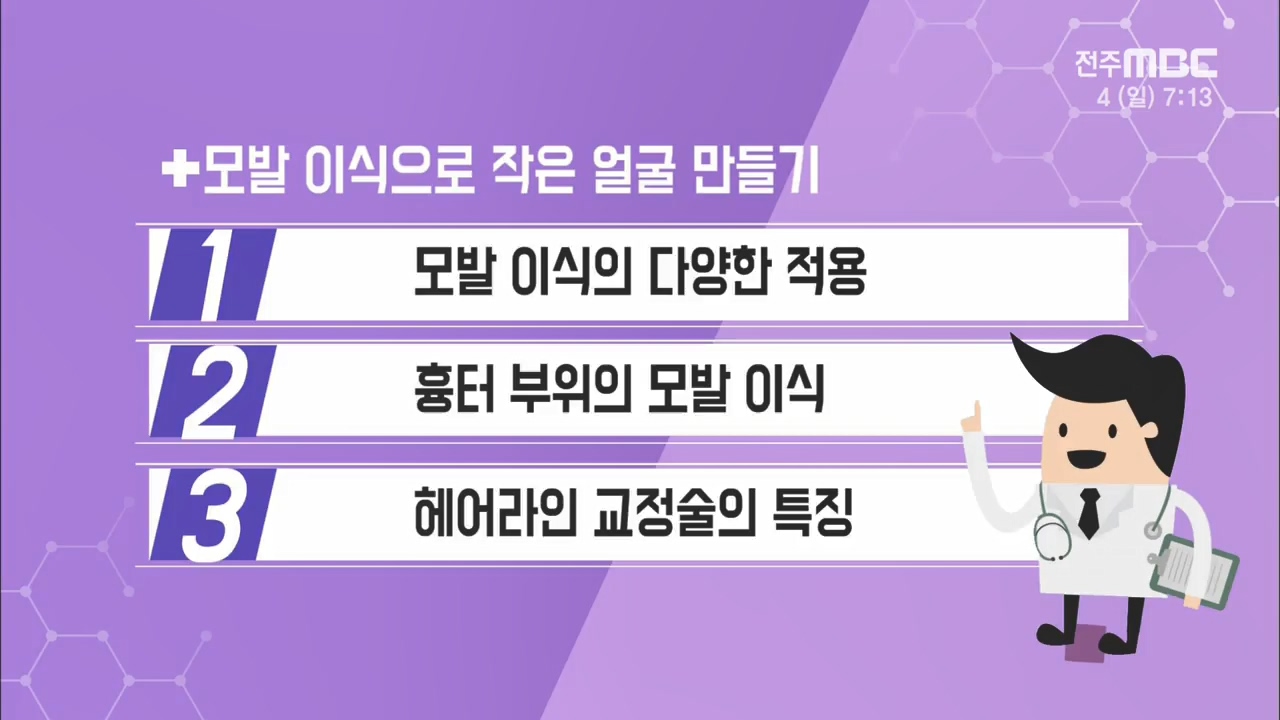 전주MBC
4 (일) 7:13

+모발 이식으로 작은 얼굴 만들기

1 모발 이식의 다양한 적용

2 흉터 부위의 모발 이식

3 헤어라인 교정술의 특징